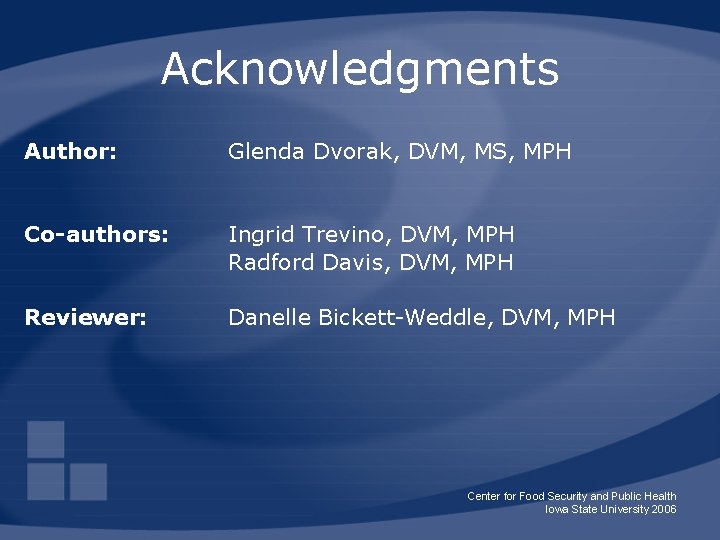 Acknowledgments

Author: Glenda Dvorak, DVM, MS, MPH

Co-authors: Ingrid Trevino, DVM, MPH
Radford Davis, DVM, MPH

Reviewer: Danelle Bickett-Weddle, DVM, MPH

Center for Food Security and Public Health
Iowa State University 2006